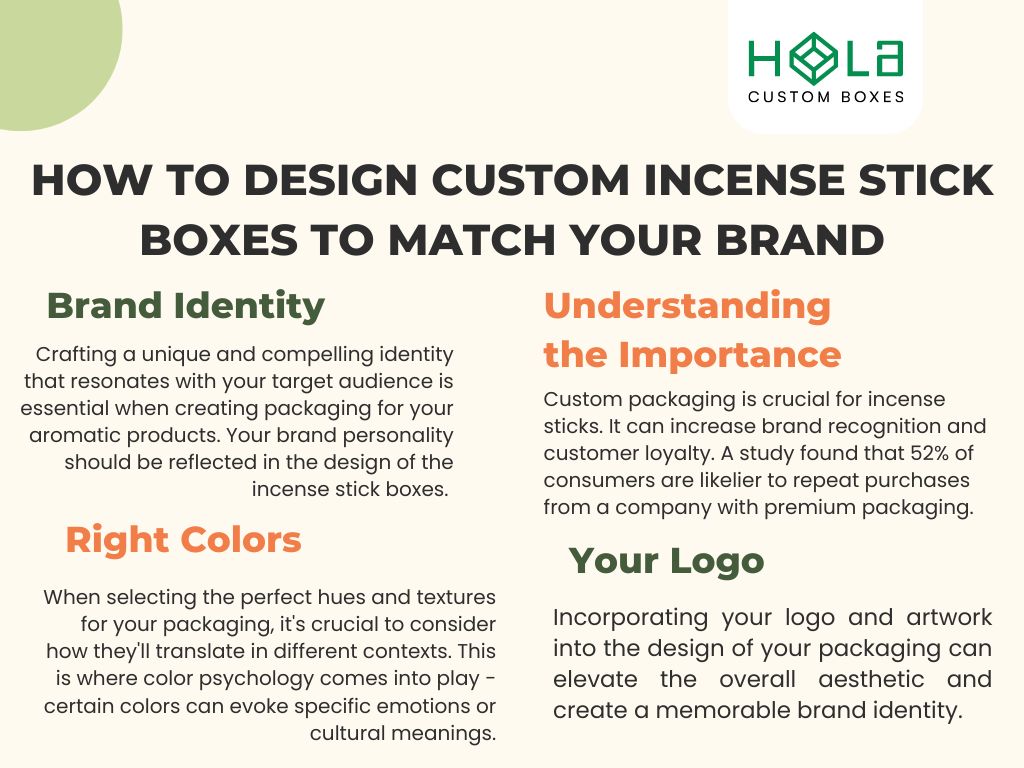 HOLA
CUSTOM BOXES

HOW TO DESIGN CUSTOM INCENSE STICK BOXES TO MATCH YOUR BRAND

Brand Identity

Crafting a unique and compelling identity that resonates with your target audience is essential when creating packaging for your aromatic products. Your brand personality should be reflected in the design of the incense stick boxes.

Right Colors

When selecting the perfect hues and textures for your packaging, it's crucial to consider how they'll translate in different contexts. This is where color psychology comes into play - certain colors can evoke specific emotions or cultural meanings.

Understanding the Importance

Custom packaging is crucial for incense sticks. It can increase brand recognition and customer loyalty. A study found that 52% of consumers are likelier to repeat purchases from a company with premium packaging.

Your Logo

Incorporating your logo and artwork into the design of your packaging can elevate the overall aesthetic and create a memorable brand identity.